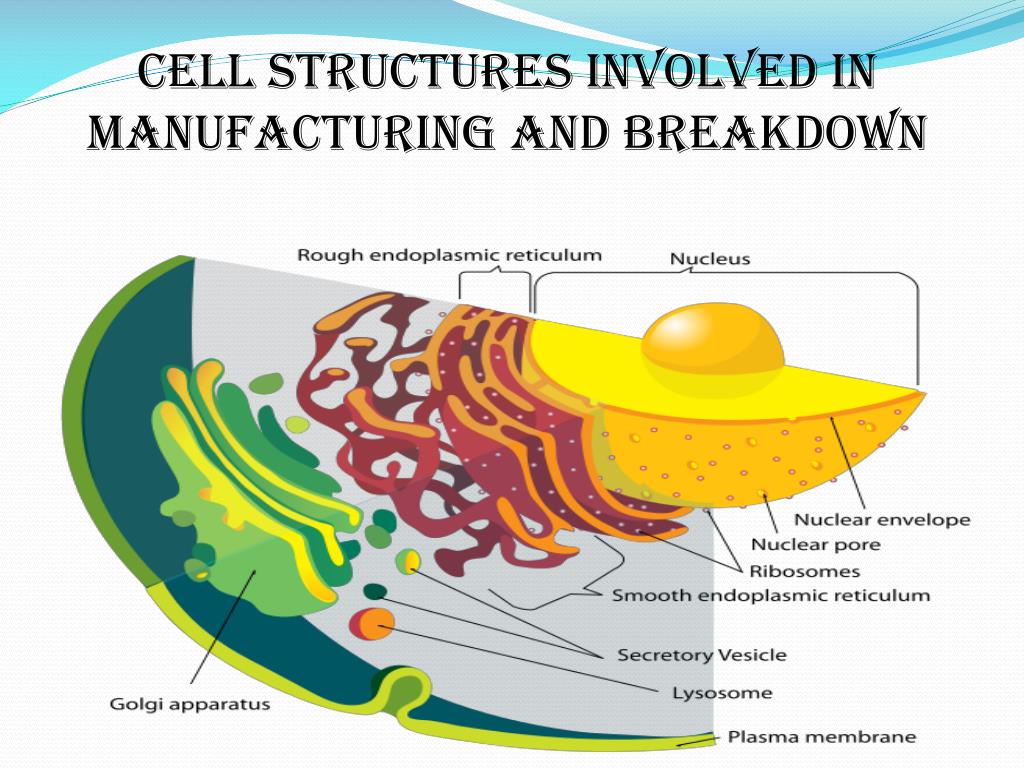 CELL STRUCTURES INVOLVED IN MANUFACTURING AND BREAKDOWN

Rough endoplasmic reticulum

Nucleus

Nuclear envelope

Nuclear pore

Ribosomes

Smooth endoplasmic reticulum

Secretory Vesicle

Lysosome

Golgi apparatus

Plasma membrane